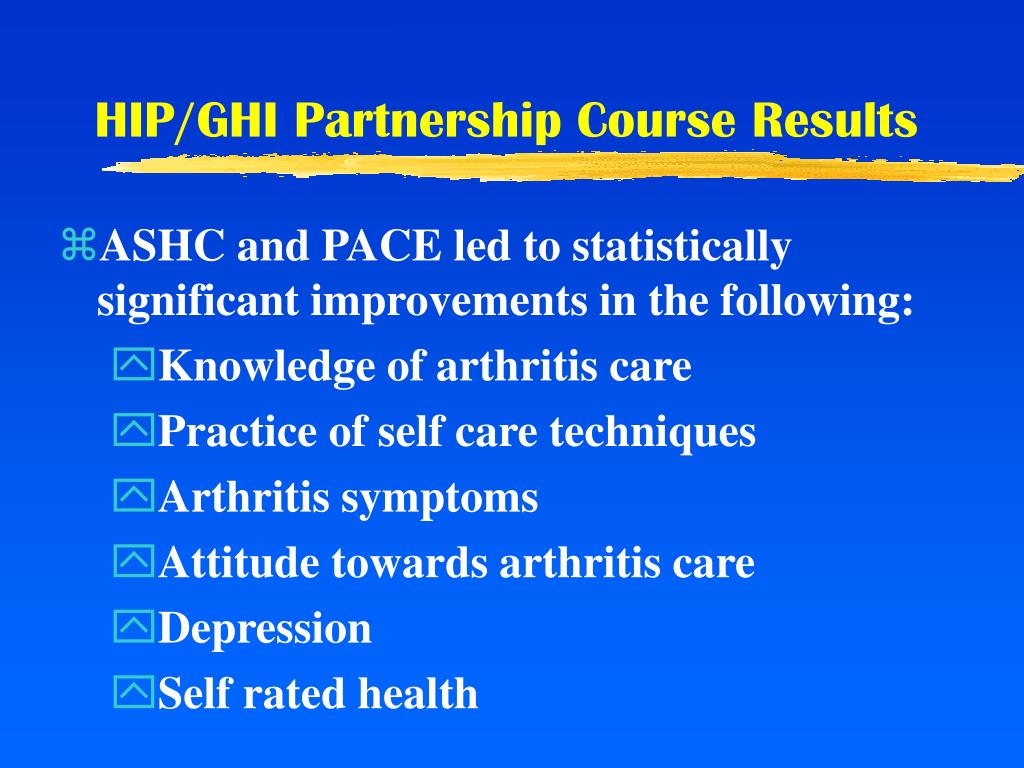 HIP/GHI Partnership Course Results

ASHC and PACE led to statistically significant improvements in the following:

Knowledge of arthritis care

Practice of self care techniques

Arthritis symptoms

Attitude towards arthritis care

Depression

Self rated health